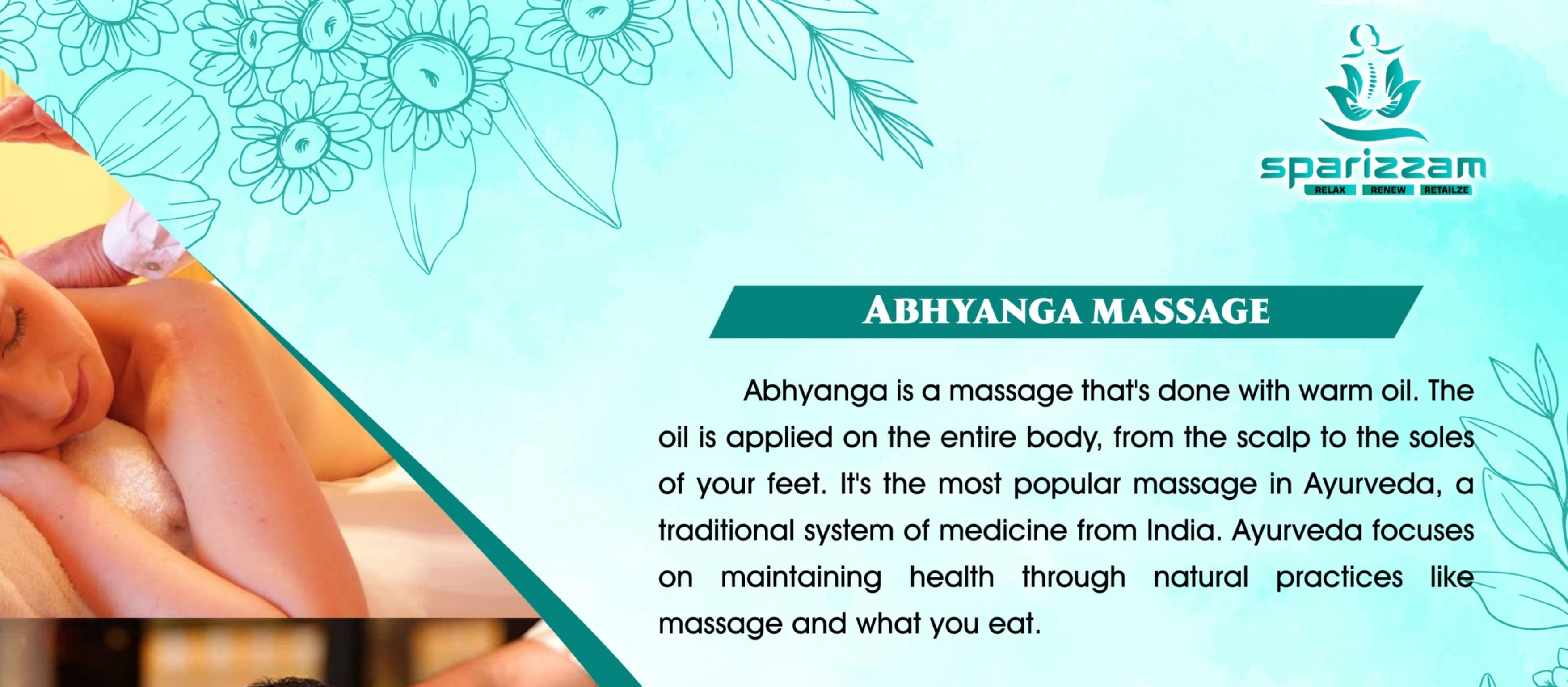 sparizzam
RELAX RENEW RETAILZE

ABHYANGA MASSAGE

Abhyanga is a massage that's done with warm oil. The oil is applied on the entire body, from the scalp to the soles of your feet. It's the most popular massage in Ayurveda, a traditional system of medicine from India. Ayurveda focuses on maintaining health through natural practices like massage and what you eat.